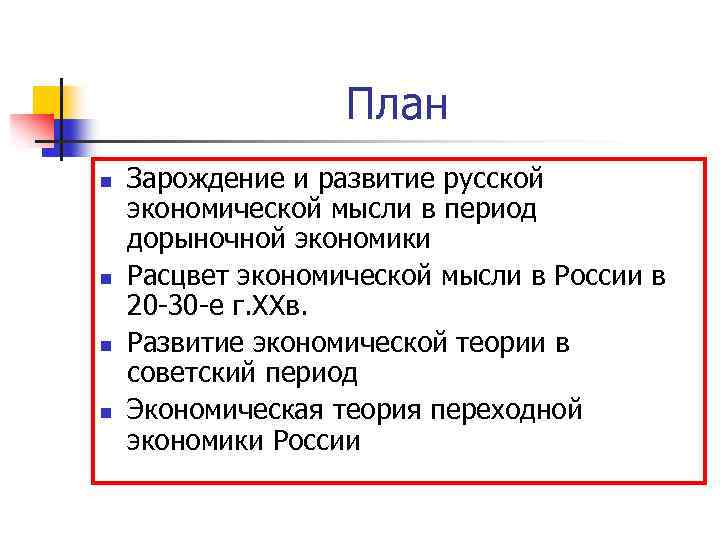 План

- Зарождение и развитие русской экономической мысли в период дорыночной экономики
- Расцвет экономической мысли в России в 20-30-е г.XXв.
- Развитие экономической теории в советский период
- Экономическая теория переходной экономики России